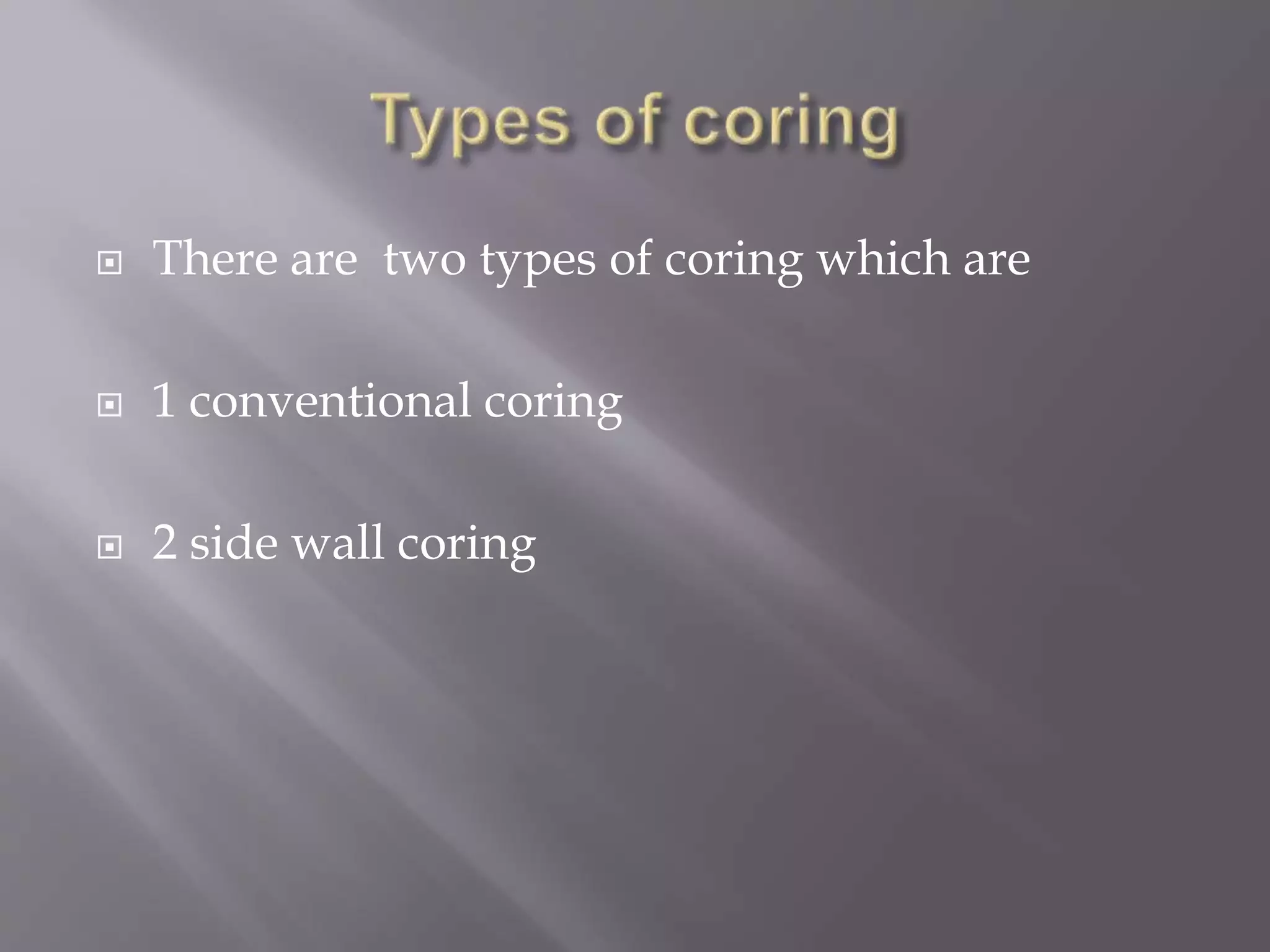 Types of coring

There are  two types of coring which are

1 conventional coring

2 side wall coring